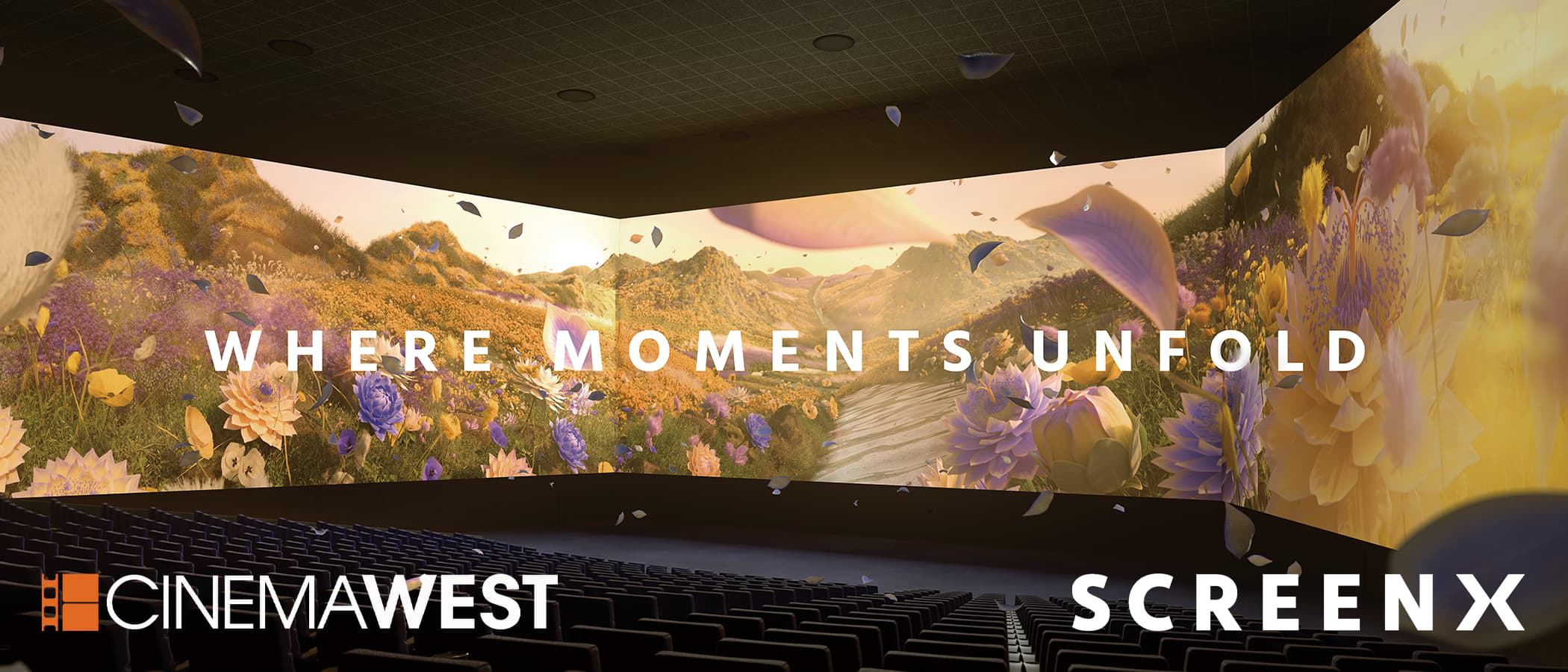 WHERE MOMENTS UNFOLD

CINEMAWEST

SCREENX